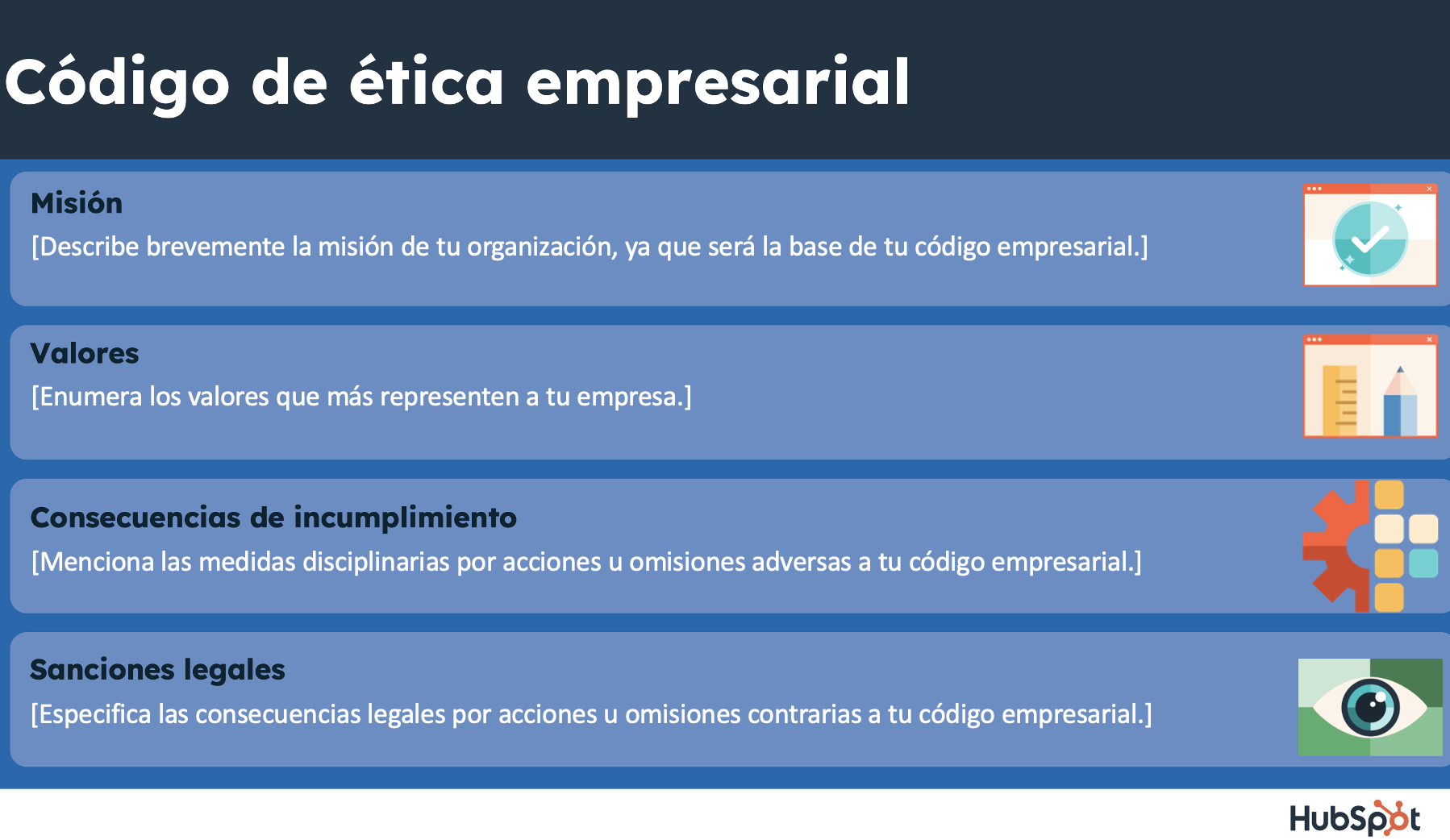 Código de ética empresarial

Misión
[Describe brevemente la misión de tu organización, ya que será la base de tu código empresarial.]

Valores
[Enumera los valores que más representen a tu empresa.]

Consecuencias de incumplimiento
[Menciona las medidas disciplinarias por acciones u omisiones adversas a tu código empresarial.]

Sanciones legales
[Especifica las consecuencias legales por acciones u omisiones contrarias a tu código empresarial.]

HubSpot